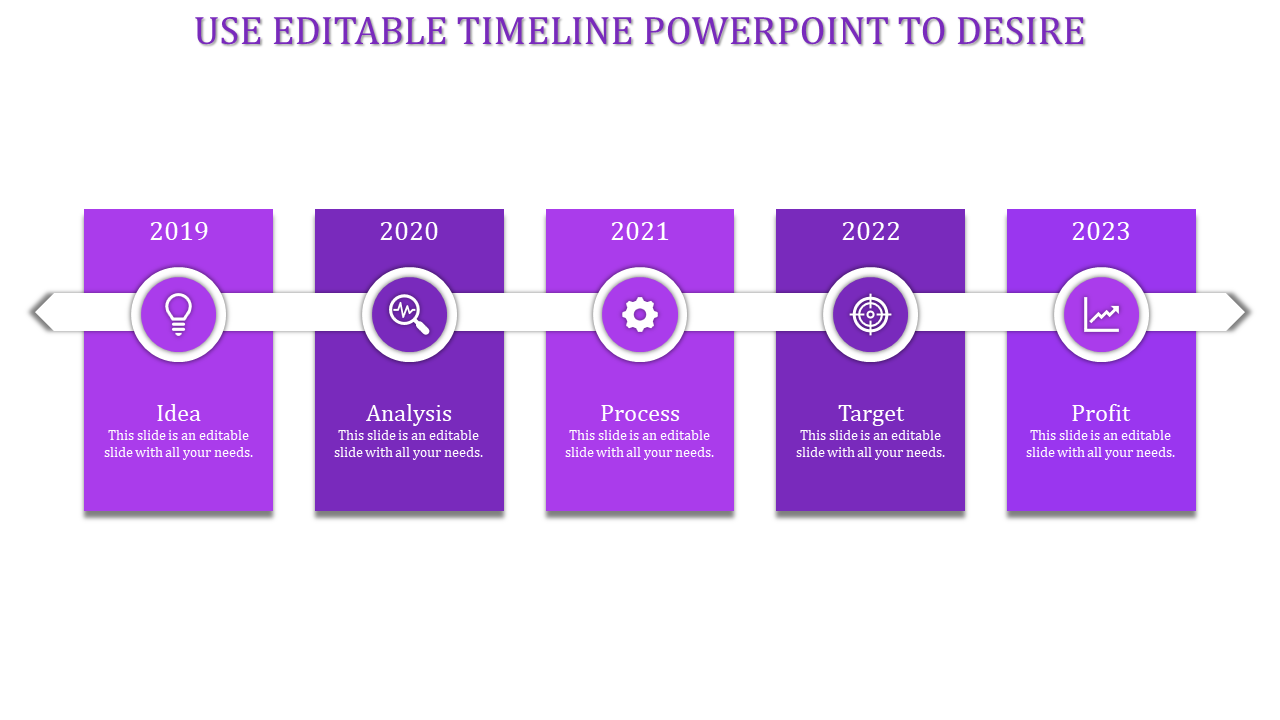 USE EDITABLE TIMELINE POWERPOINT TO DESIRE

2019

Idea
This slide is an editable slide with all your needs.

2020

Analysis
This slide is an editable slide with all your needs.

2021

Process
This slide is an editable slide with all your needs.

2022

Target
This slide is an editable slide with all your needs.

2023

Profit
This slide is an editable slide with all your needs.